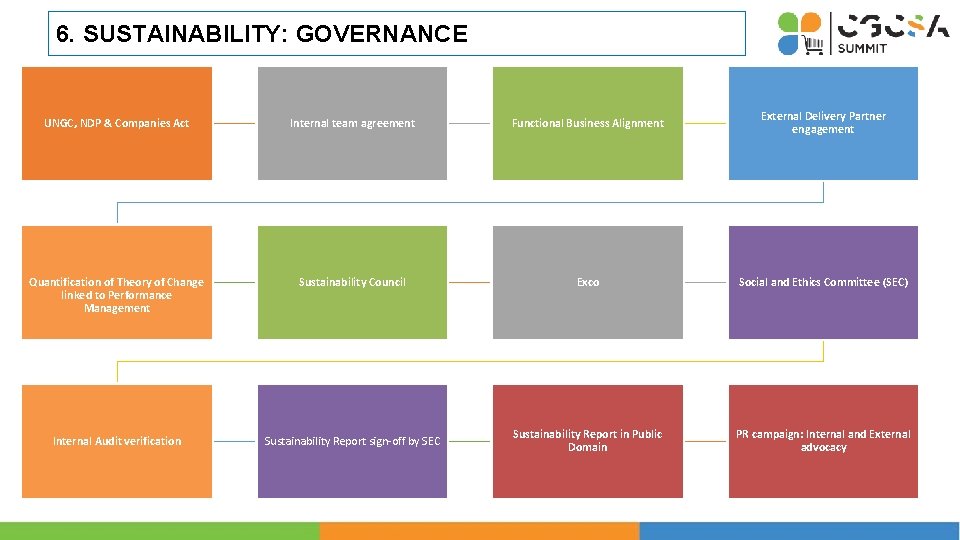 6. SUSTAINABILITY: GOVERNANCE

CGCSA SUMMIT

UNGC, NDP & Companies Act

Internal team agreement

Functional Business Alignment

External Delivery Partner engagement

Quantification of Theory of Change linked to Performance Management

Sustainability Council

Exco

Social and Ethics Committee (SEC)

Internal Audit verification

Sustainability Report sign-off by SEC

Sustainability Report in Public Domain

PR campaign: Internal and External advocacy